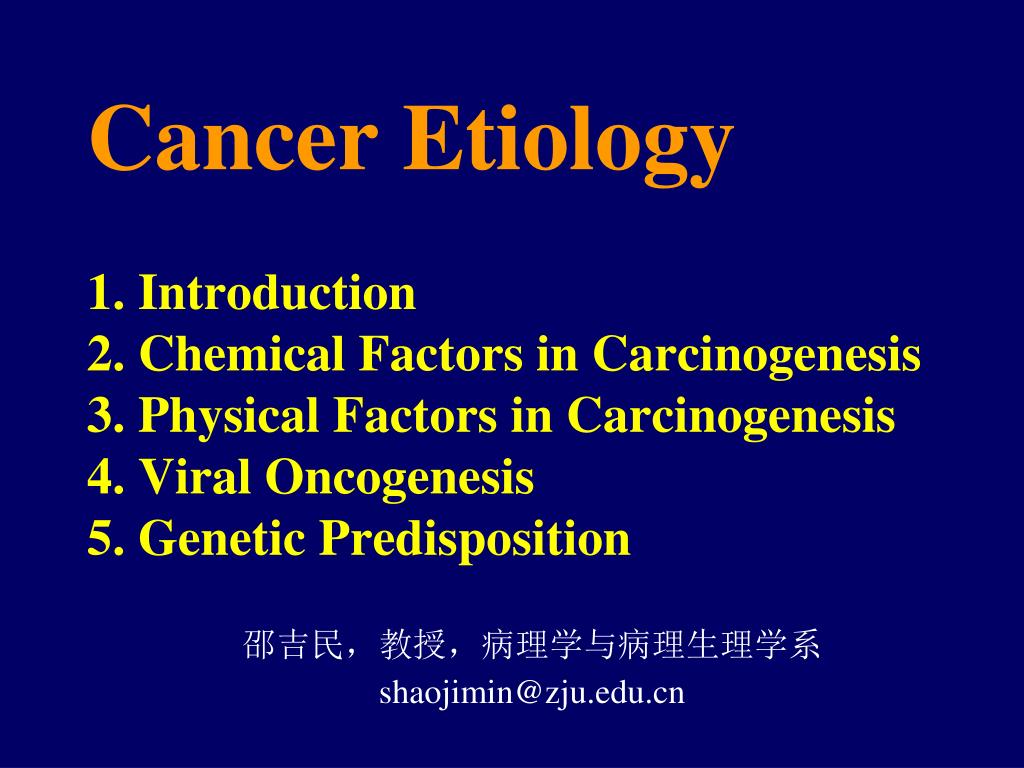 Cancer Etiology

1. Introduction
2. Chemical Factors in Carcinogenesis
3. Physical Factors in Carcinogenesis
4. Viral Oncogenesis
5. Genetic Predisposition

邵吉民，教授，病理学与病理生理学系
shaojimin@zju.edu.cn